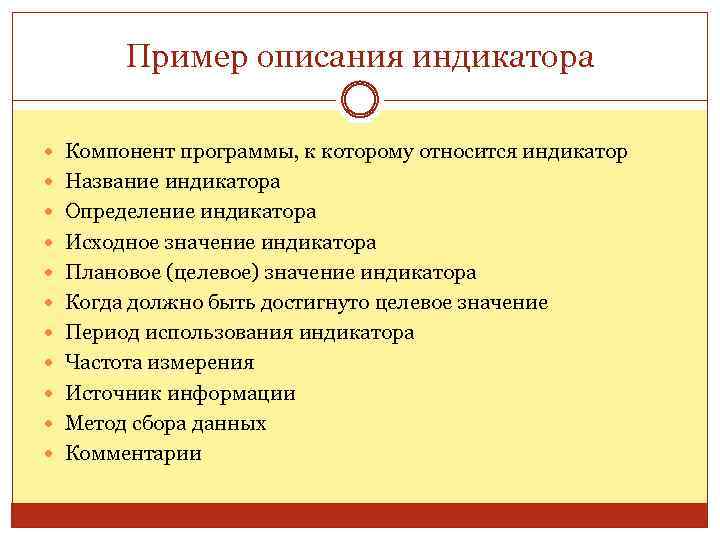 Пример описания индикатора

- Компонент программы, к которому относится индикатор
- Название индикатора
- Определение индикатора
- Исходное значение индикатора
- Плановое (целевое) значение индикатора
- Когда должно быть достигнуто целевое значение
- Период использования индикатора
- Частота измерения
- Источник информации
- Метод сбора данных
- Комментарии